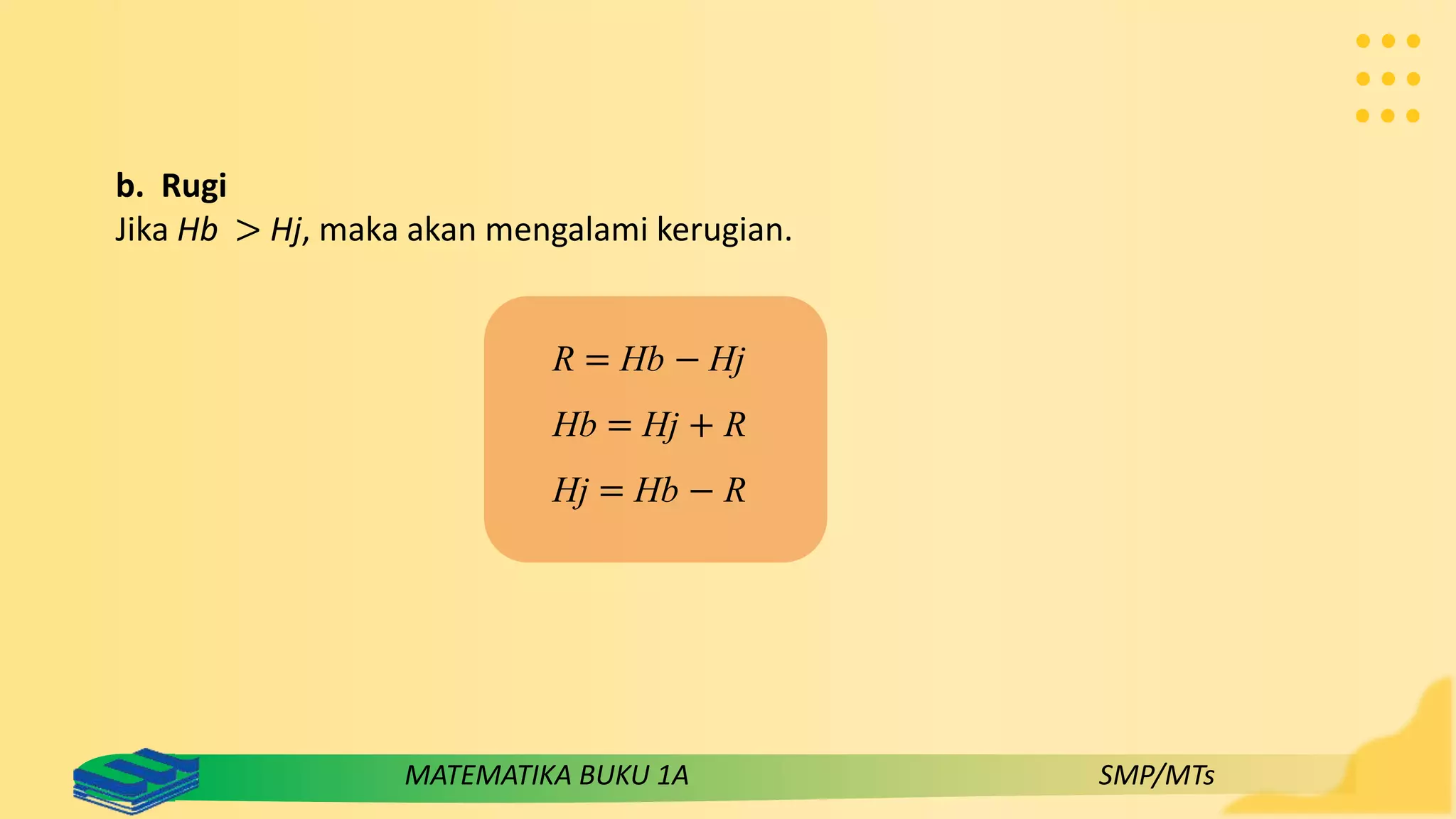 b. Rugi

Jika $Hb > Hj$, maka akan mengalami kerugian.

$R = Hb - Hj$

$Hb = Hj + R$

$Hj = Hb - R$

MATEMATIKA BUKU 1A

SMP/MTs